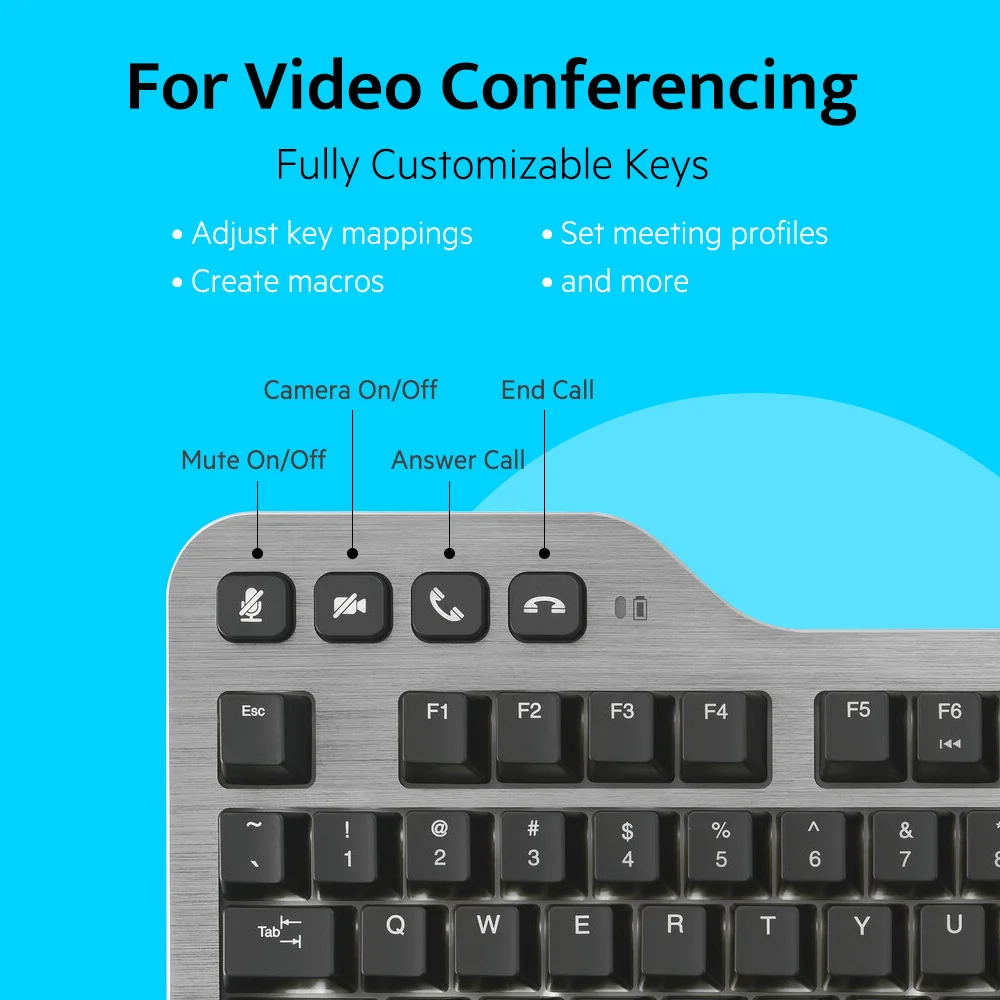 For Video Conferencing

Fully Customizable Keys

• Adjust key mappings
• Create macros

• Set meeting profiles
• and more

Camera On/Off

End Call

Mute On/Off

Answer Call

Esc

F1

F2

F3

F4

F5

F6

~
`

!
1

@
2

#
3

$
4

%
5

^
6

&
7

Tab

Q

W

E

R

T

Y

U